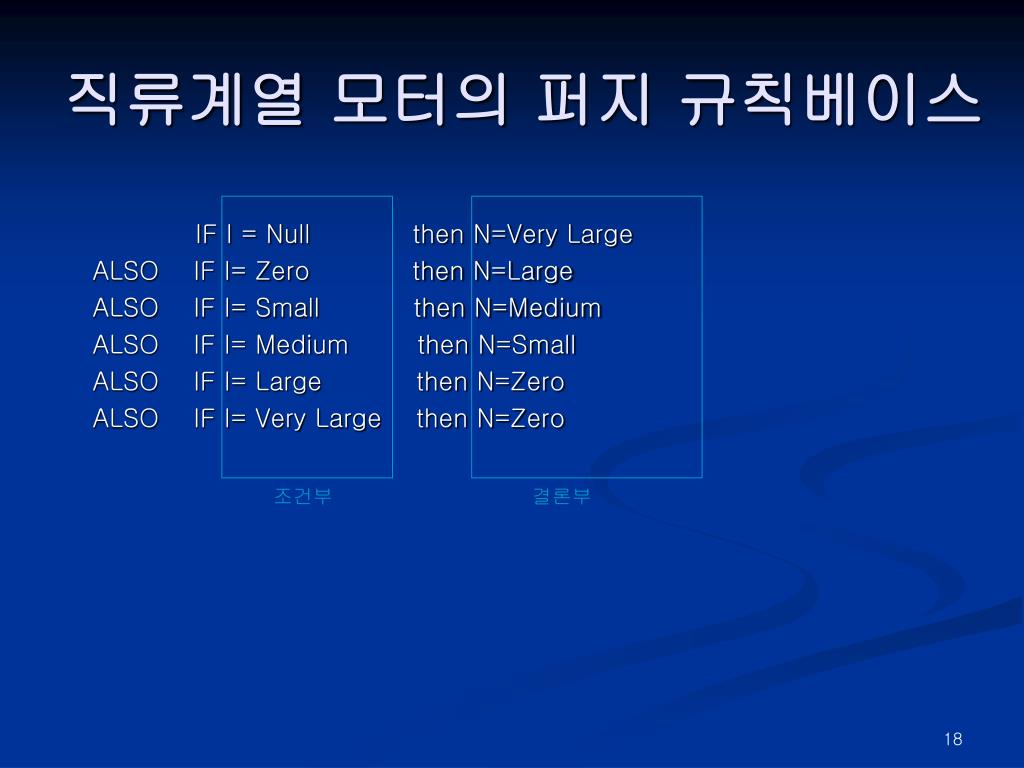 직류계열 모터의 퍼지 규칙베이스

IF I = Null then N=Very Large
ALSO IF I= Zero then N=Large
ALSO IF I= Small then N=Medium
ALSO IF I= Medium then N=Small
ALSO IF I= Large then N=Zero
ALSO IF I= Very Large then N=Zero

조건부

결론부

18